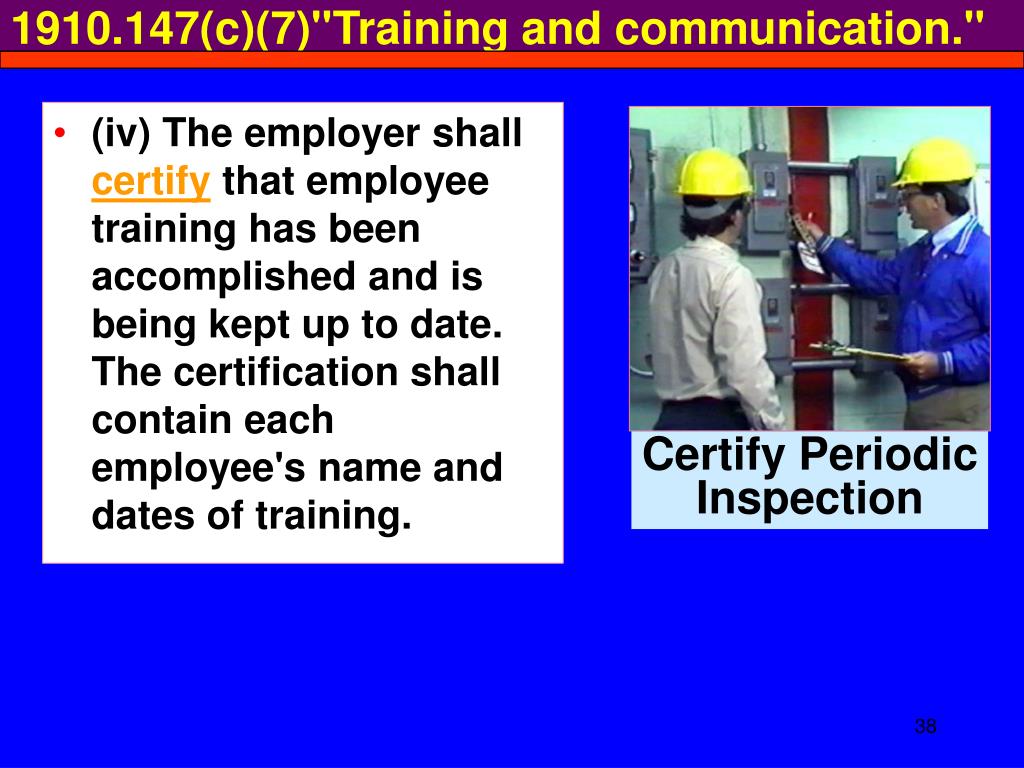 1910.147(c)(7)"Training and communication."

• (iv) The employer shall certify that employee training has been accomplished and is being kept up to date. The certification shall contain each employee's name and dates of training.

Certify Periodic Inspection

38